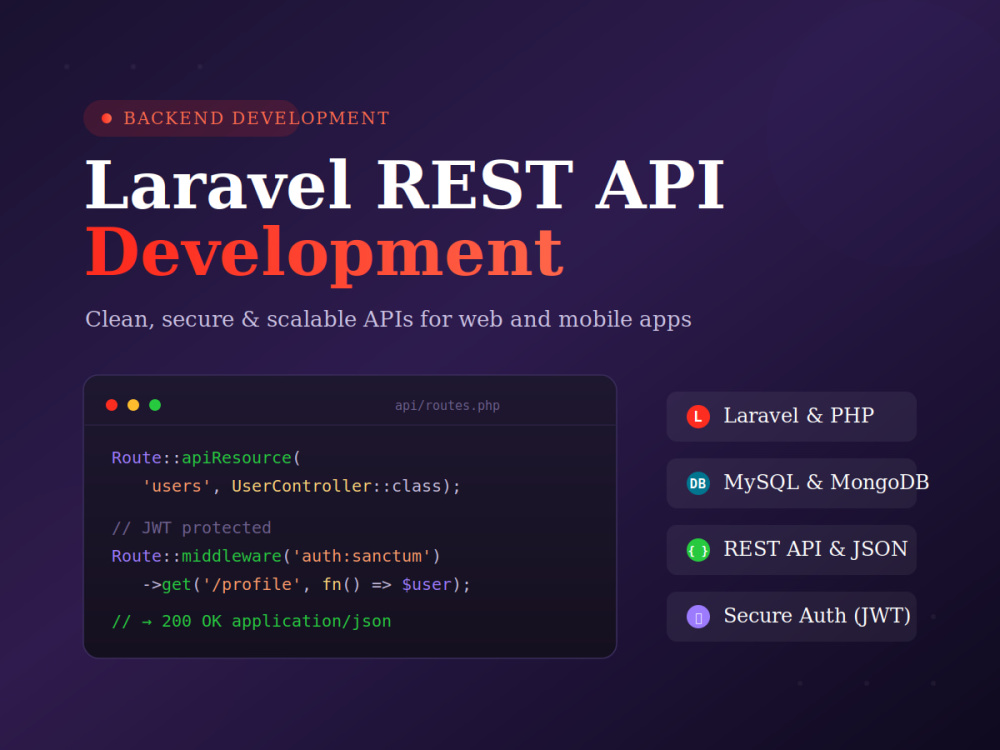 BACKEND DEVELOPMENT

Laravel REST API Development

Clean, secure & scalable APIs for web and mobile apps

api/routes.php

Route::apiResource(
  'users', UserController::class);

// JWT protected
Route::middleware('auth:sanctum')
  ->get('/profile', fn() => $user);

// → 200 OK application/json

L Laravel & PHP

DB MySQL & MongoDB

{ } REST API & JSON

Secure Auth (JWT)